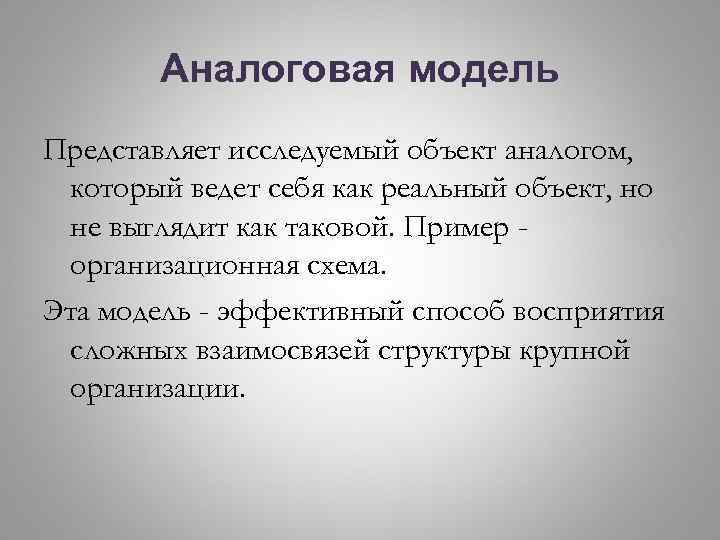 Аналоговая модель

Представляет исследуемый объект аналогом, который ведет себя как реальный объект, но не выглядит как таковой. Пример - организационная схема.

Эта модель - эффективный способ восприятия сложных взаимосвязей структуры крупной организации.